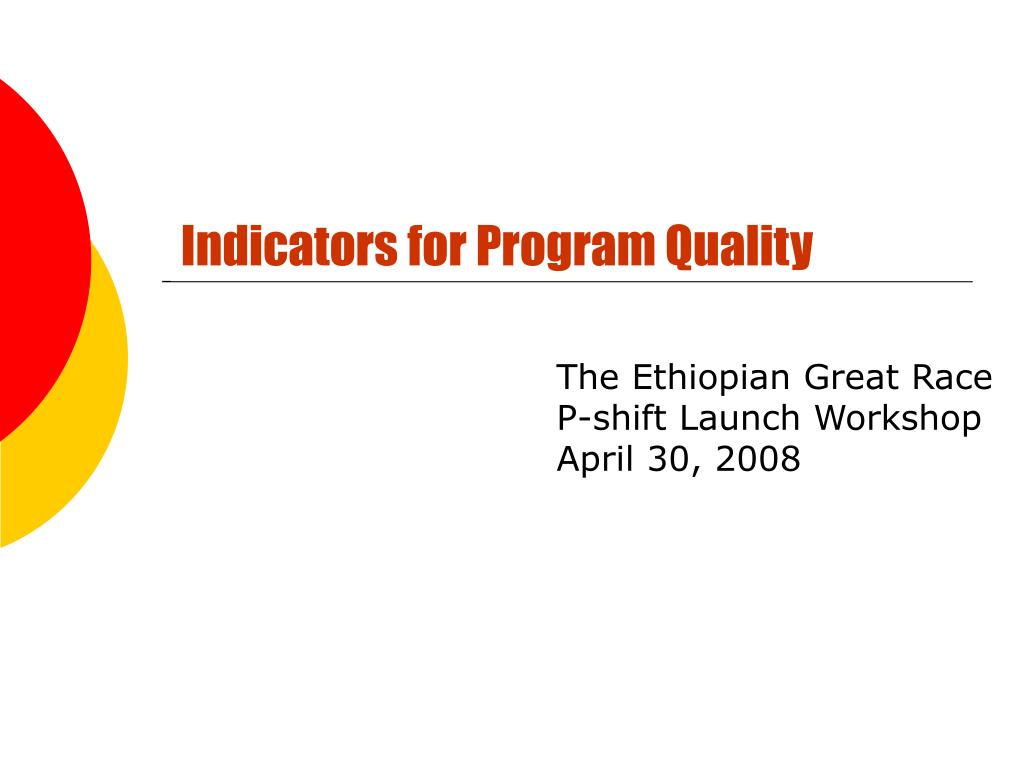 Indicators for Program Quality

The Ethiopian Great Race
P-shift Launch Workshop
April 30, 2008